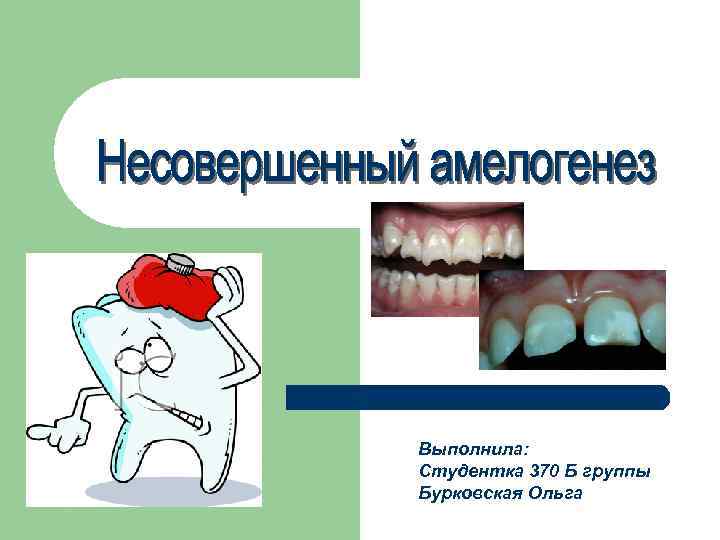 Несовершенный амелогенез

Выполнила:
Студентка 370 Б группы
Бурковская Ольга